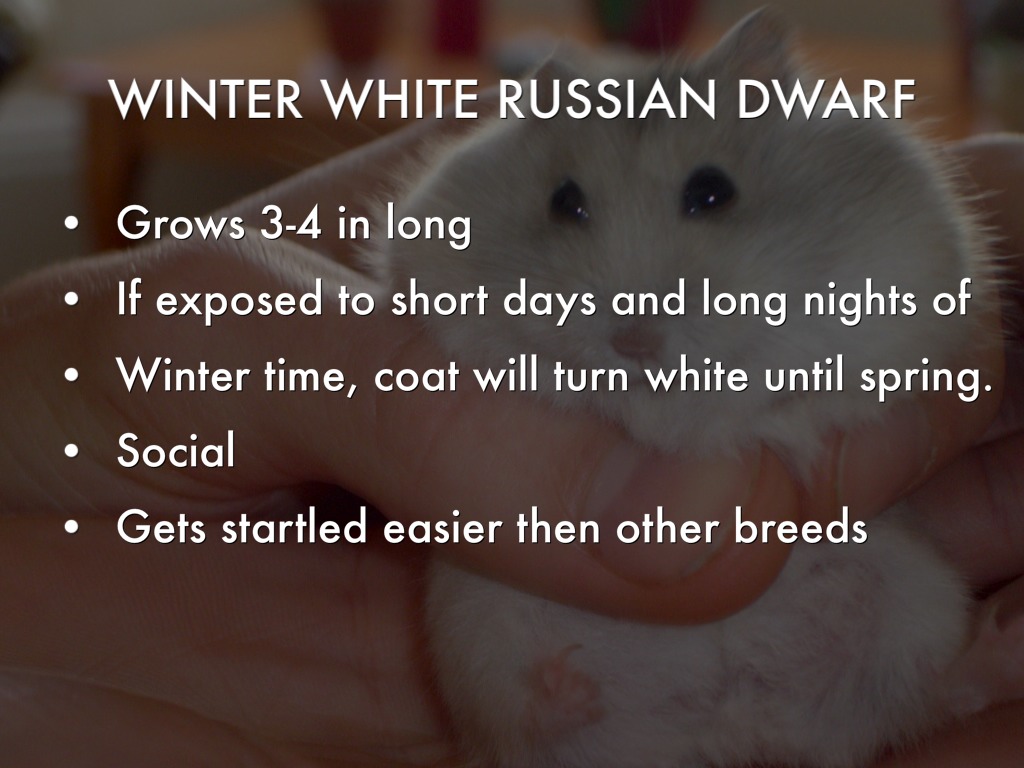 WINTER WHITE RUSSIAN DWARF

• Grows 3-4 in long
• If exposed to short days and long nights of
• Winter time, coat will turn white until spring.
• Social
• Gets startled easier then other breeds